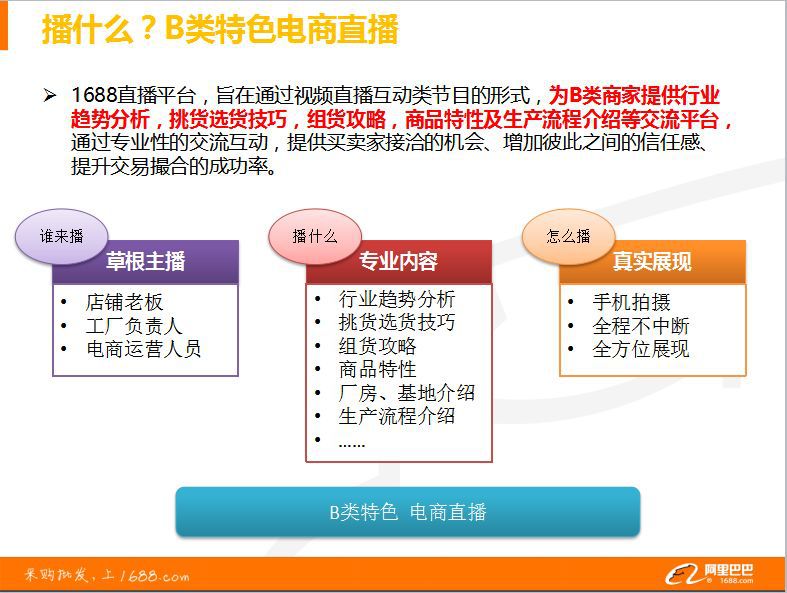 播什么？B类特色电商直播

➢ 1688直播平台，旨在通过视频直播互动类节目的形式，为B类商家提供行业趋势分析，挑货选货技巧，组货攻略，商品特性及生产流程介绍等交流平台，通过专业性的交流互动，提供买卖家接洽的机会、增加彼此之间的信任感、提升交易撮合的成功率。

谁来播
草根主播
• 店铺老板
• 工厂负责人
• 电商运营人员

播什么
专业内容
• 行业趋势分析
• 挑货选货技巧
• 组货攻略
• 商品特性
• 厂房、基地介绍
• 生产流程介绍
• ……

怎么播
真实展现
• 手机拍摄
• 全程不中断
• 全方位展现

B类特色 电商直播

采购批发，上1688.com

阿里巴巴 1688.com